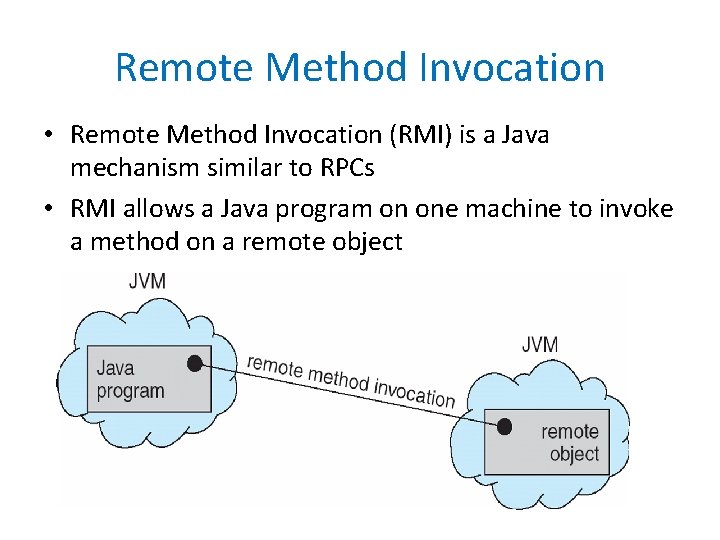 Remote Method Invocation

• Remote Method Invocation (RMI) is a Java mechanism similar to RPCs

• RMI allows a Java program on one machine to invoke a method on a remote object

JVM

Java program

remote method invocation

JVM

remote object